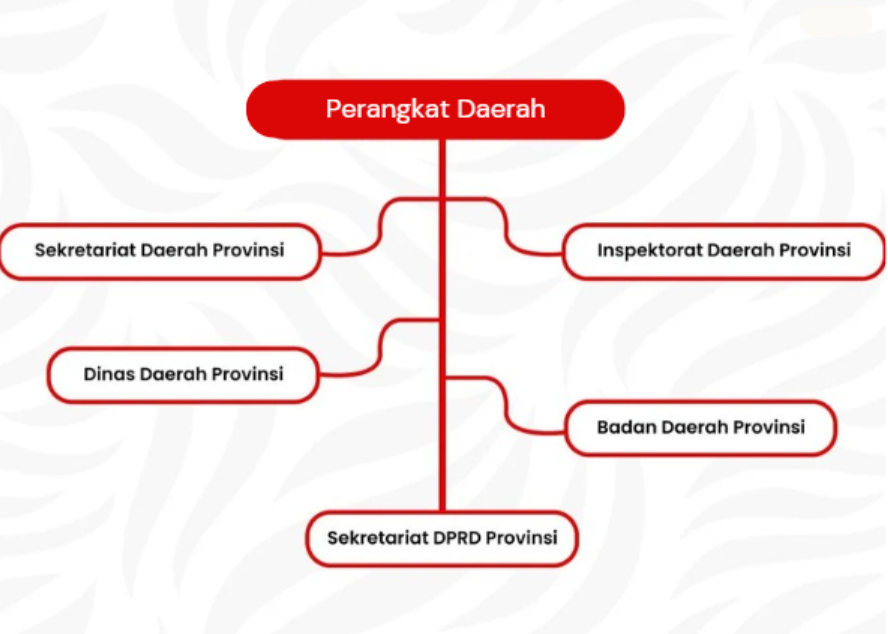 Perangkat Daerah

Sekretariat Daerah Provinsi

Inspektorat Daerah Provinsi

Dinas Daerah Provinsi

Badan Daerah Provinsi

Sekretariat DPRD Provinsi